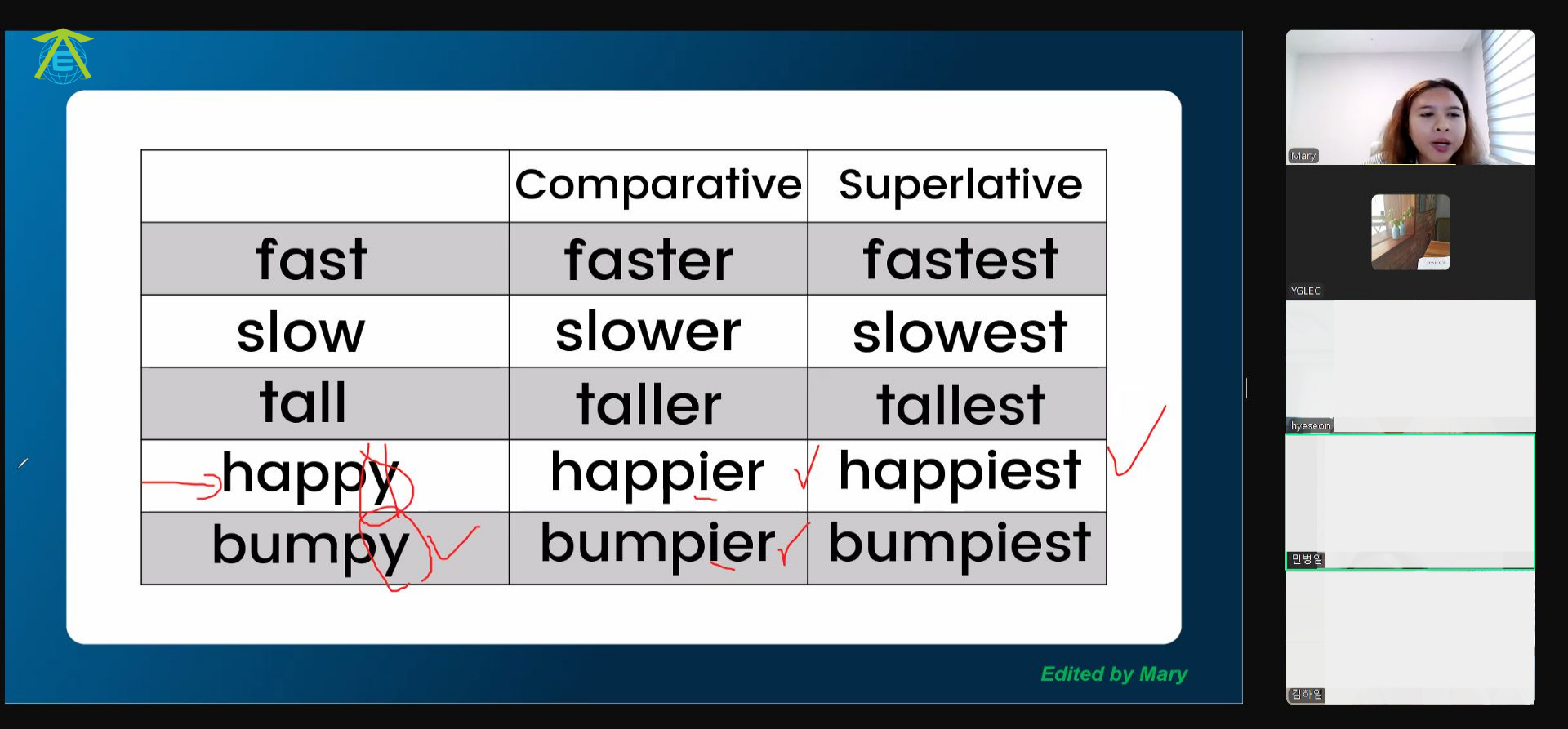 | | Comparative | Superlative |
|---|---|---|
| fast | faster | fastest |
| slow | slower | slowest |
| tall | taller | tallest |
| happy | happier | happiest |
| bumpy | bumpier | bumpiest |

Edited by Mary

Mary

YGLEC

hyeseon

민병임

김하임